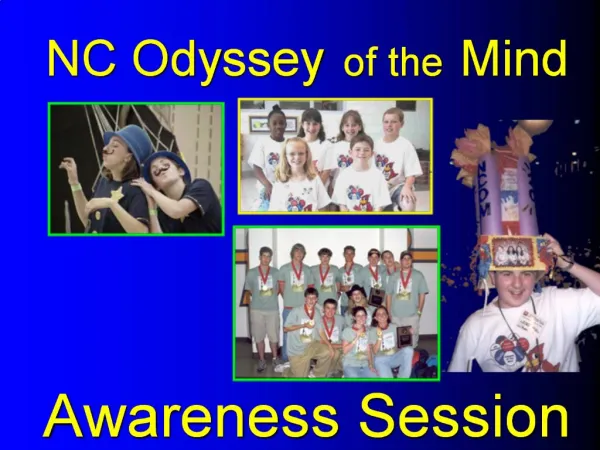 NC Odyssey of the Mind

Awareness Session